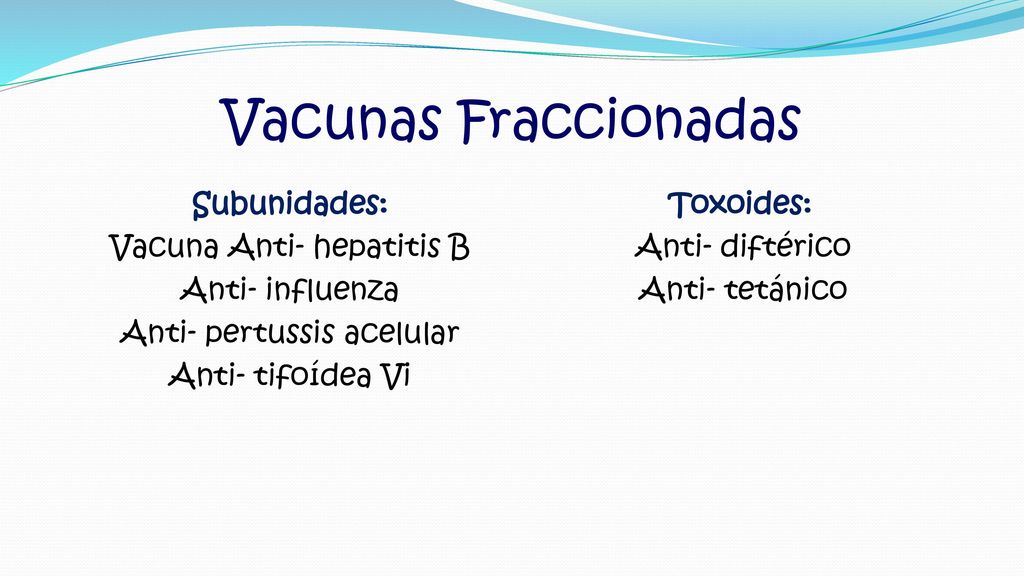 Vacunas Fraccionadas

Subunidades:
Vacuna Anti- hepatitis B
Anti- influenza
Anti- pertussis acelular
Anti- tifoídea Vi

Toxoides:
Anti- diftérico
Anti- tetánico